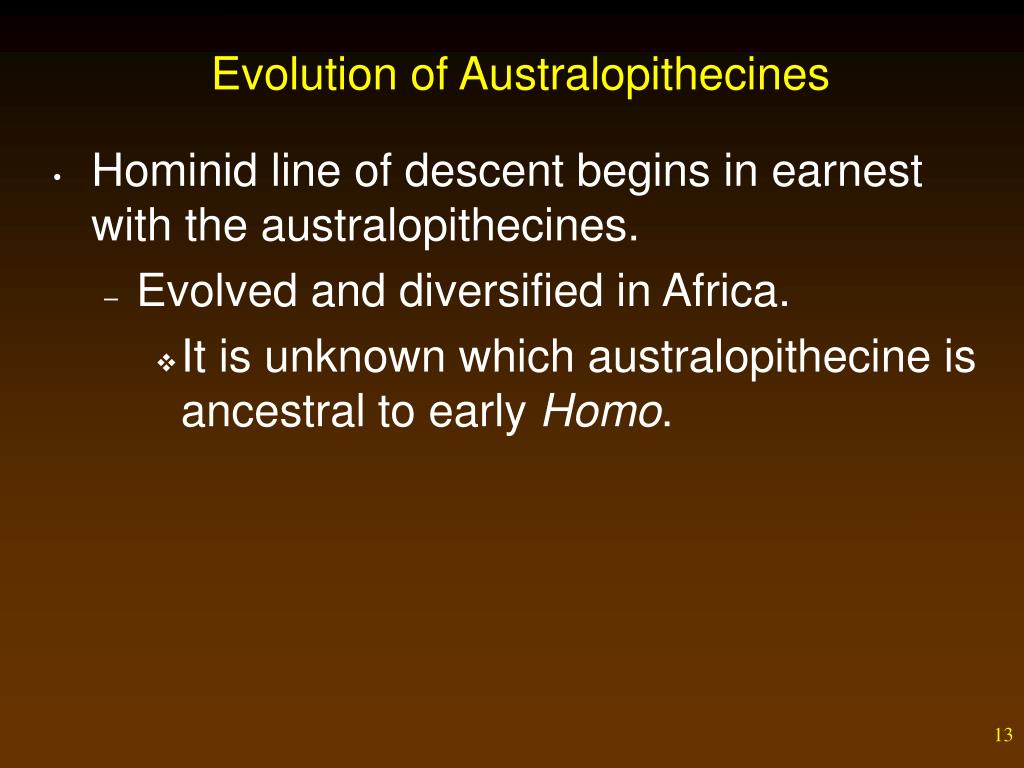 Evolution of Australopithecines

• Hominid line of descent begins in earnest with the australopithecines.

– Evolved and diversified in Africa.

❖ It is unknown which australopithecine is ancestral to early Homo.

13